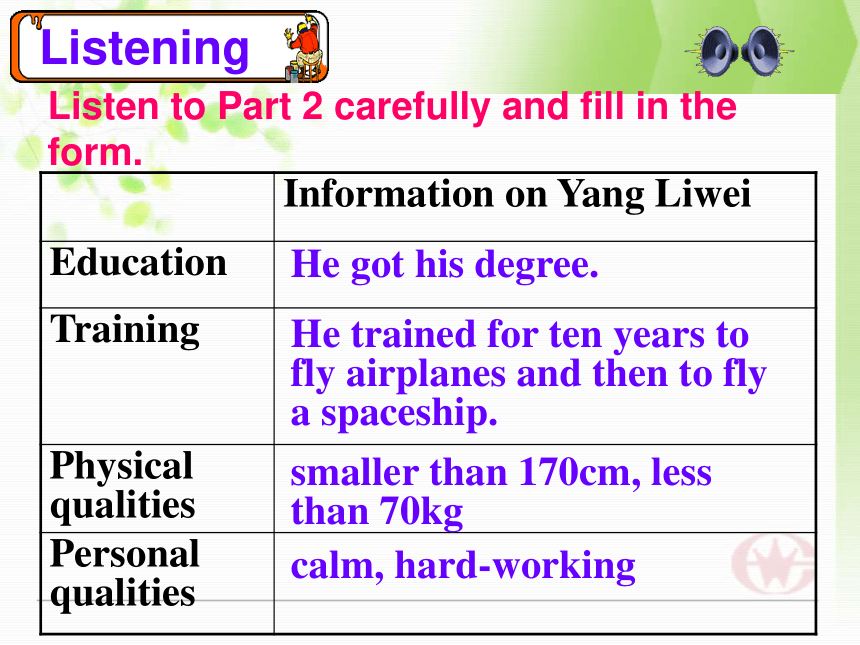 Listening

Listen to Part 2 carefully and fill in the form.

| | Information on Yang Liwei |
|---|---|
| Education | He got his degree. |
| Training | He trained for ten years to fly airplanes and then to fly a spaceship. |
| Physical qualities | smaller than 170cm, less than 70kg |
| Personal qualities | calm, hard-working |